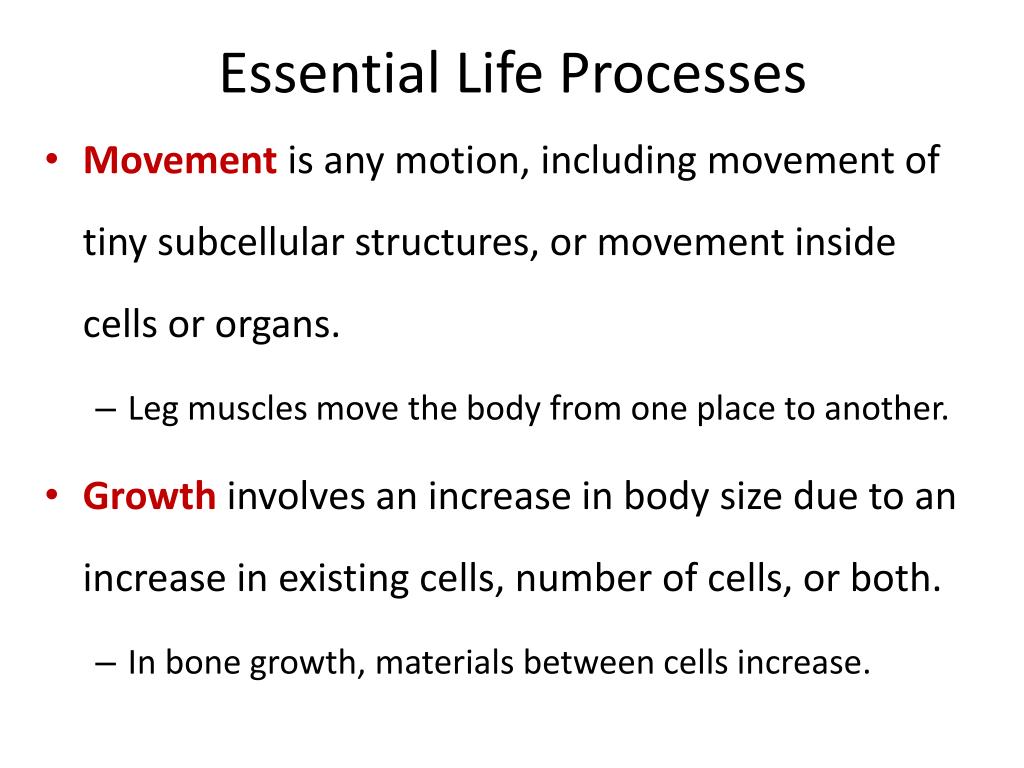 Essential Life Processes

• Movement is any motion, including movement of tiny subcellular structures, or movement inside cells or organs.

– Leg muscles move the body from one place to another.

• Growth involves an increase in body size due to an increase in existing cells, number of cells, or both.

– In bone growth, materials between cells increase.